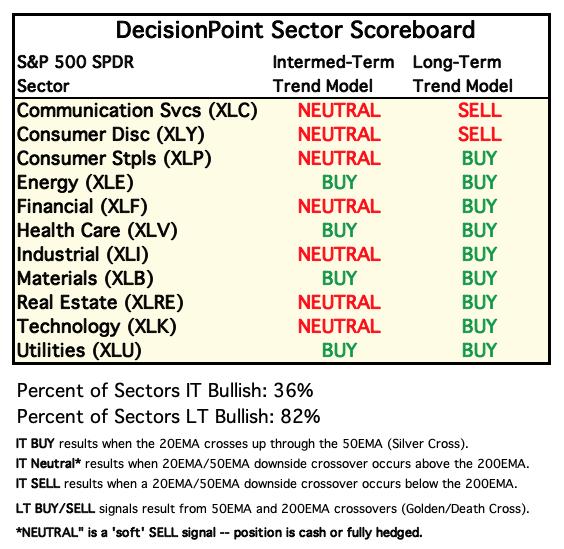 DecisionPoint Sector Scoreboard

| S&P 500 SPDR Sector | Intermed-Term Trend Model | Long-Term Trend Model |
|---|---|---|
| Communication Svcs (XLC) | NEUTRAL | SELL |
| Consumer Disc (XLY) | NEUTRAL | SELL |
| Consumer Stpls (XLP) | NEUTRAL | BUY |
| Energy (XLE) | BUY | BUY |
| Financial (XLF) | NEUTRAL | BUY |
| Health Care (XLV) | BUY | BUY |
| Industrial (XLI) | NEUTRAL | BUY |
| Materials (XLB) | BUY | BUY |
| Real Estate (XLRE) | NEUTRAL | BUY |
| Technology (XLK) | NEUTRAL | BUY |
| Utilities (XLU) | BUY | BUY |

Percent of Sectors IT Bullish: 36%

Percent of Sectors LT Bullish: 82%

IT BUY results when the 20EMA crosses up through the 50EMA (Silver Cross).

IT Neutral* results when 20EMA/50EMA downside crossover occurs above the 200EMA.

IT SELL results when a 20EMA/50EMA downside crossover occurs below the 200EMA.

LT BUY/SELL signals result from 50EMA and 200EMA crossovers (Golden/Death Cross).

*NEUTRAL" is a 'soft' SELL signal -- position is cash or fully hedged.